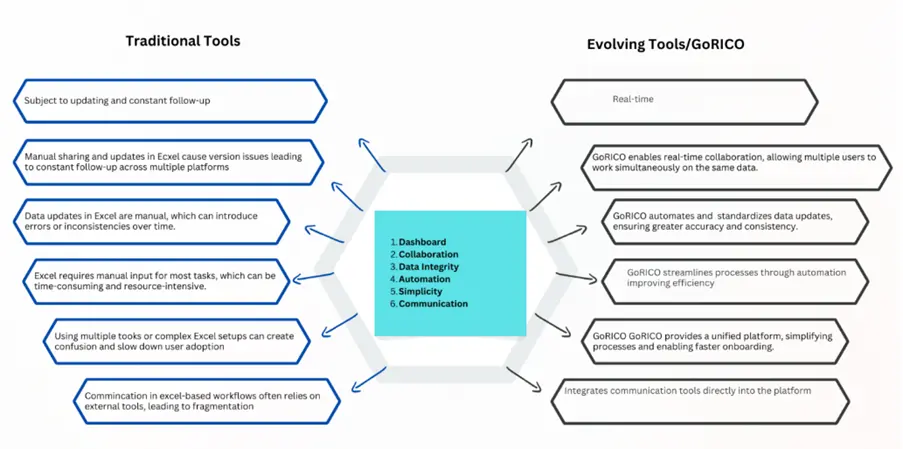 Traditional Tools

Subject to updating and constant follow-up

Manual sharing and updates in Ecxel cause version issues leading to constant follow-up across multiple platforms

Data updates in Excel are manual, which can introduce errors or inconsistencies over time.

Excel requires manual input for most tasks, which can be time-consuming and resource-intensive.

Using multiple tooks or complex Excel setups can create confusion and slow down user adoption

Commincation in excel-based workflows often relies on external tools, leading to fragmentation

1. Dashboard
2. Collaboration
3. Data Integrity
4. Automation
5. Simplicity
6. Communication

Evolving Tools/GoRICO

Real-time

GoRICO enables real-time collaboration, allowing multiple users to work simultaneously on the same data.

GoRICO automates and standardizes data updates, ensuring greater accuracy and consistency.

GoRICO streamlines processes through automation improving efficiency

GoRICO GoRICO provides a unified platform, simplifying processes and enabling faster onboarding.

Integrates communication tools directly into the platform